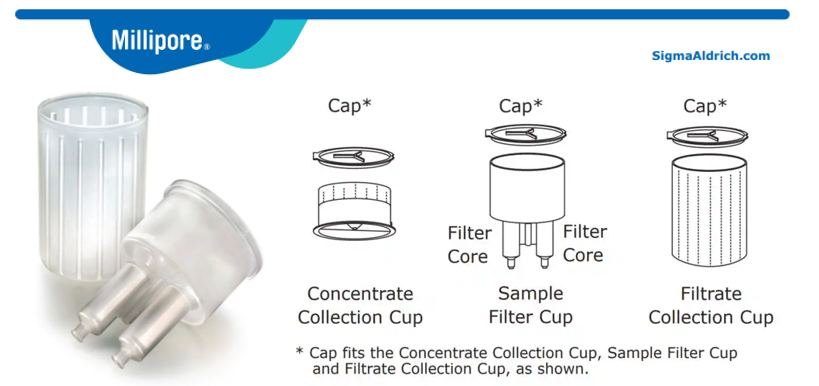 Millipore®

SigmaAldrich.com

Cap*

Concentrate Collection Cup

Cap*

Filter Core

Filter Core

Sample Filter Cup

Cap*

Filtrate Collection Cup

* Cap fits the Concentrate Collection Cup, Sample Filter Cup and Filtrate Collection Cup, as shown.